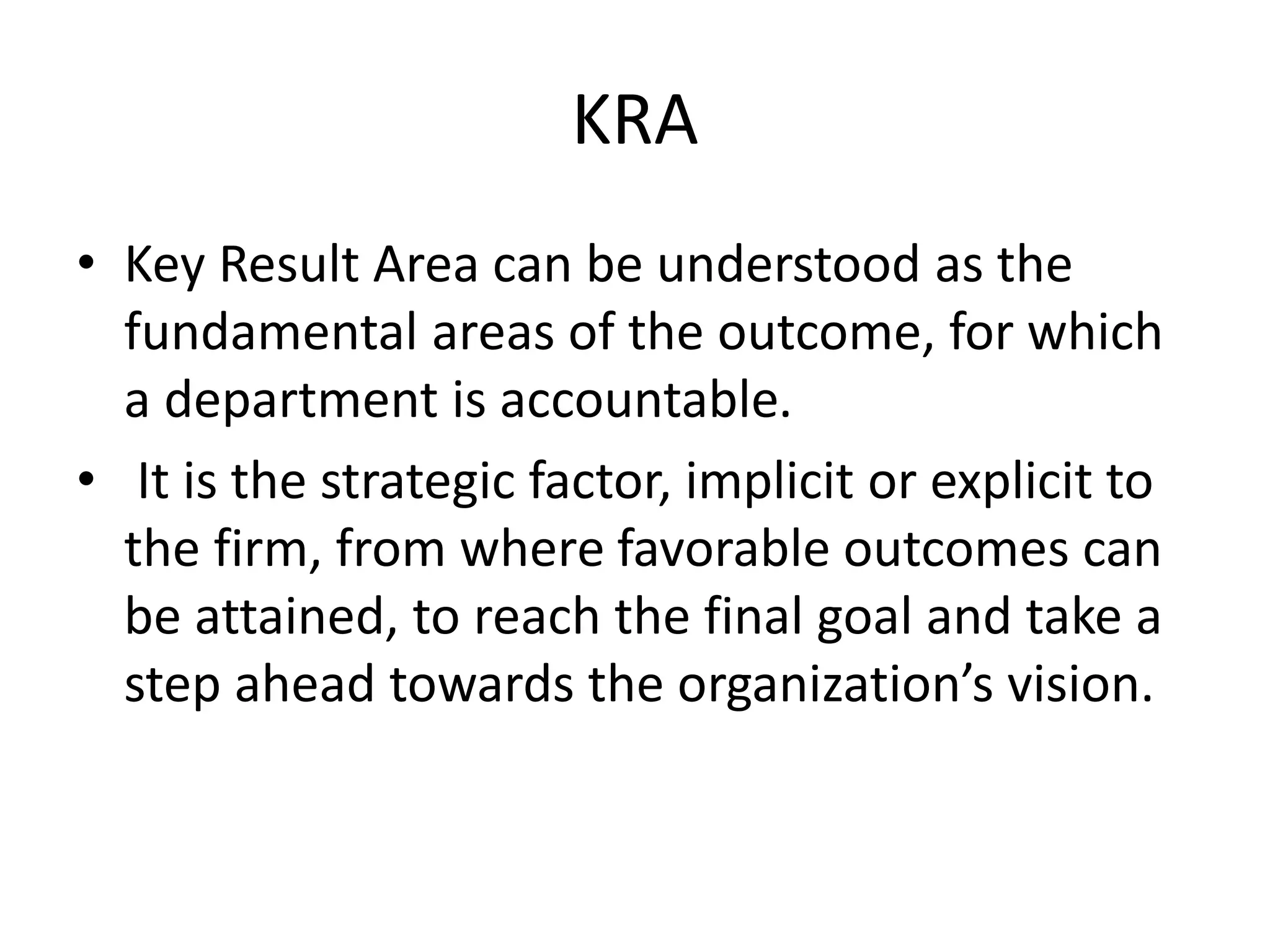 KRA

• Key Result Area can be understood as the fundamental areas of the outcome, for which a department is accountable.

• It is the strategic factor, implicit or explicit to the firm, from where favorable outcomes can be attained, to reach the final goal and take a step ahead towards the organization’s vision.